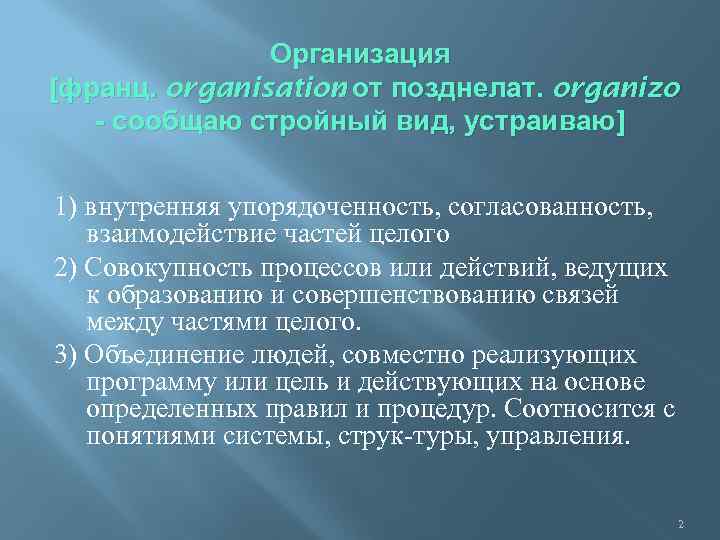 Организация
[франц. organisation от позднелат. organizo - сообщаю стройный вид, устраиваю]

1) внутренняя упорядоченность, согласованность, взаимодействие частей целого

2) Совокупность процессов или действий, ведущих к образованию и совершенствованию связей между частями целого.

3) Объединение людей, совместно реализующих программу или цель и действующих на основе определенных правил и процедур. Соотносится с понятиями системы, струк-туры, управления.

2